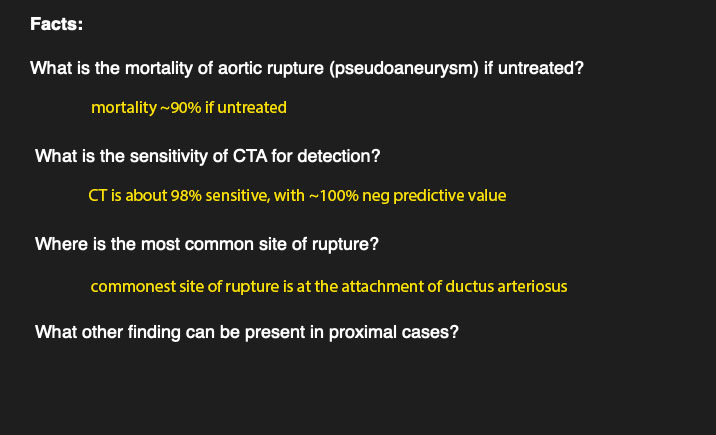 Facts:

What is the mortality of aortic rupture (pseudoaneurysm) if untreated?

mortality ~90% if untreated

What is the sensitivity of CTA for detection?

CT is about 98% sensitive, with ~100% neg predictive value

Where is the most common site of rupture?

commonest site of rupture is at the attachment of ductus arteriosus

What other finding can be present in proximal cases?